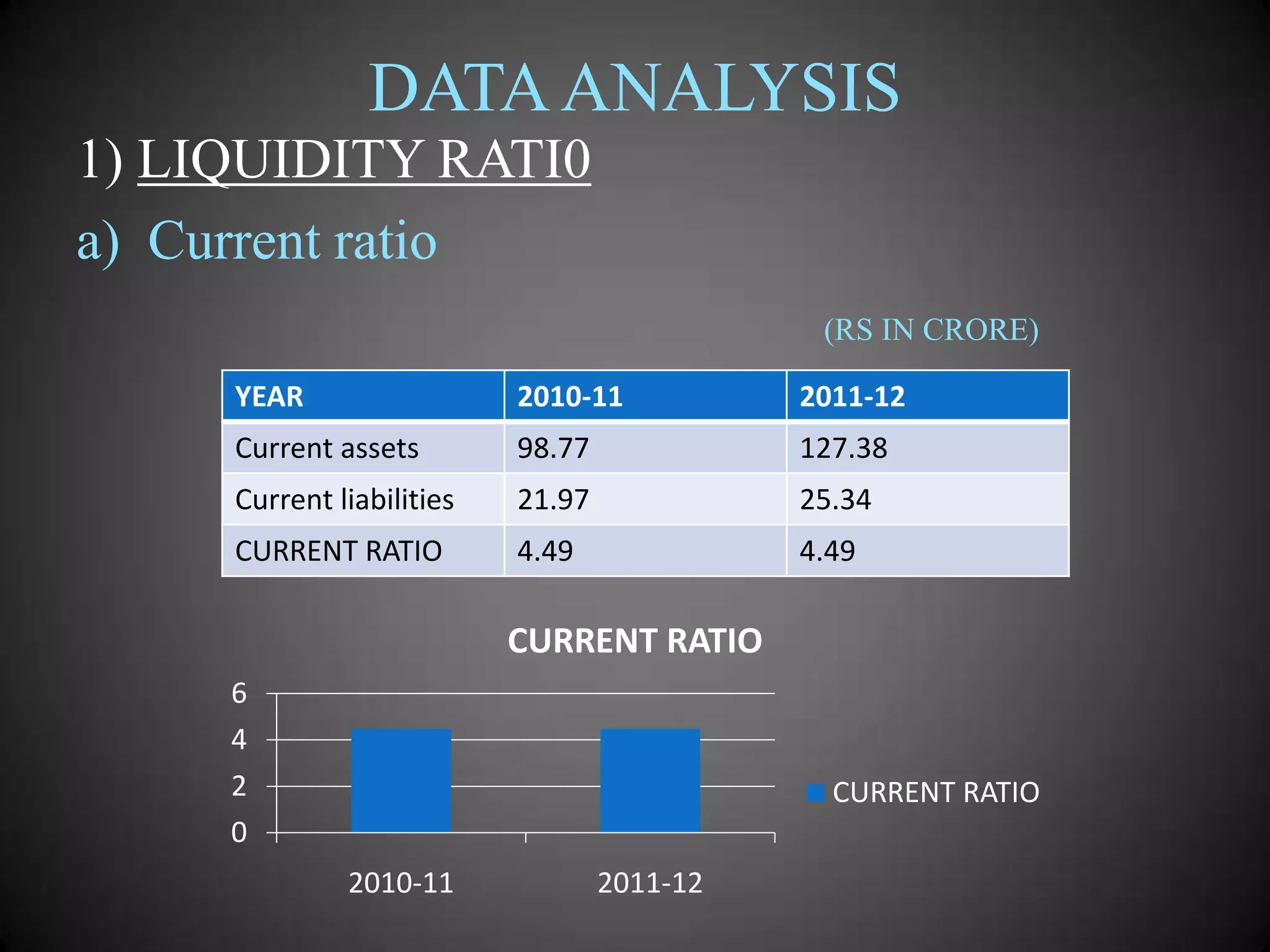 DATA ANALYSIS

1) LIQUIDITY RATI0

a) Current ratio

(RS IN CRORE)

| YEAR | 2010-11 | 2011-12 |
|---|---|---|
| Current assets | 98.77 | 127.38 |
| Current liabilities | 21.97 | 25.34 |
| CURRENT RATIO | 4.49 | 4.49 |

CURRENT RATIO

6
4
2
0

2010-11
2011-12

CURRENT RATIO